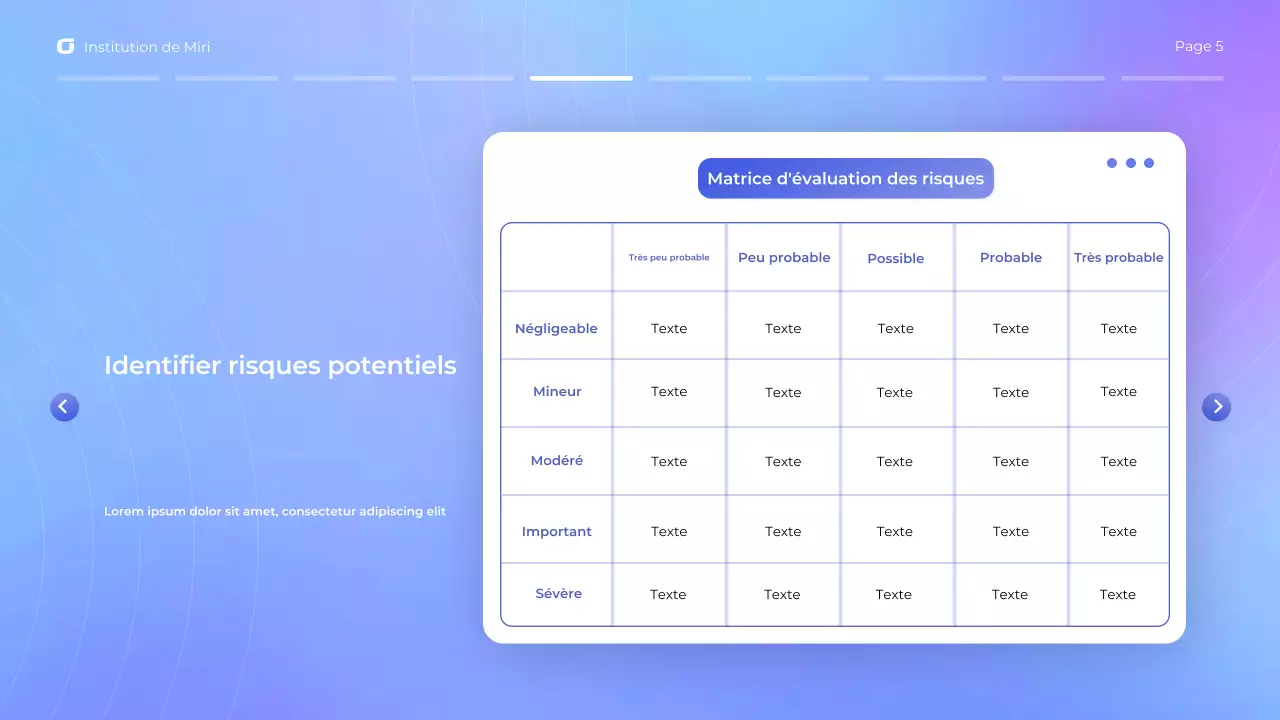 Institution de Miri

Page 5

Identifier risques potentiels

Lorem ipsum dolor sit amet, consectetur adipiscing elit

Matrice d'évaluation des risques

| | Très peu probable | Peu probable | Possible | Probable | Très probable |
|---|---|---|---|---|---|
| Négligeable | Texte | Texte | Texte | Texte | Texte |
| Mineur | Texte | Texte | Texte | Texte | Texte |
| Modéré | Texte | Texte | Texte | Texte | Texte |
| Important | Texte | Texte | Texte | Texte | Texte |
| Sévère | Texte | Texte | Texte | Texte | Texte |